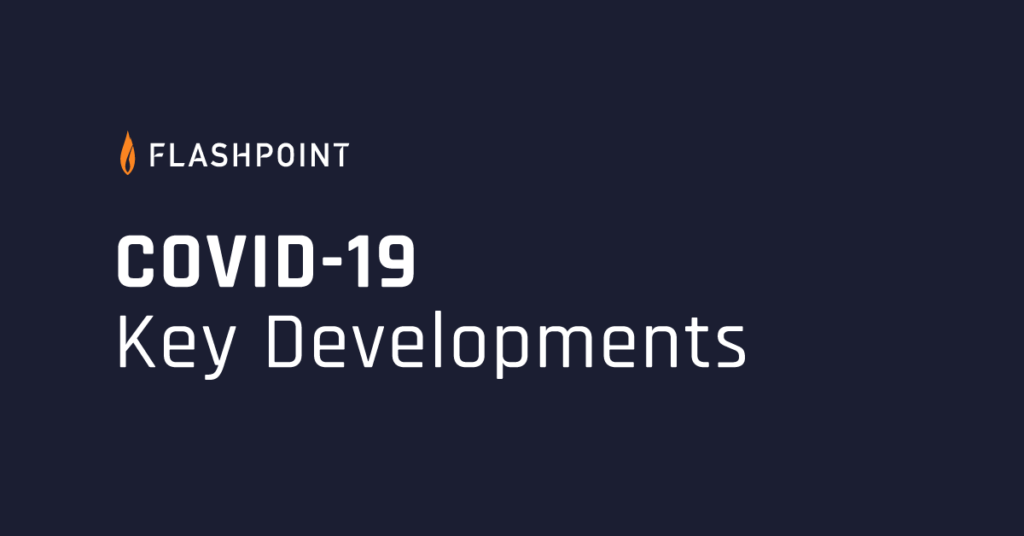 FLASHPOINT

COVID-19
Key Developments